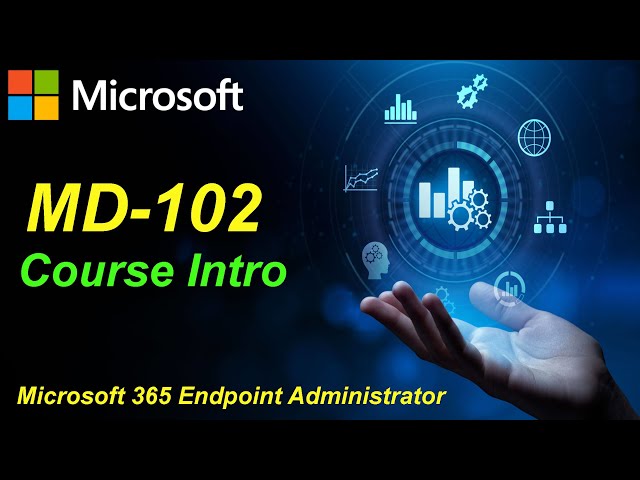 Microsoft

MD-102

Course Intro

Microsoft 365 Endpoint Administrator